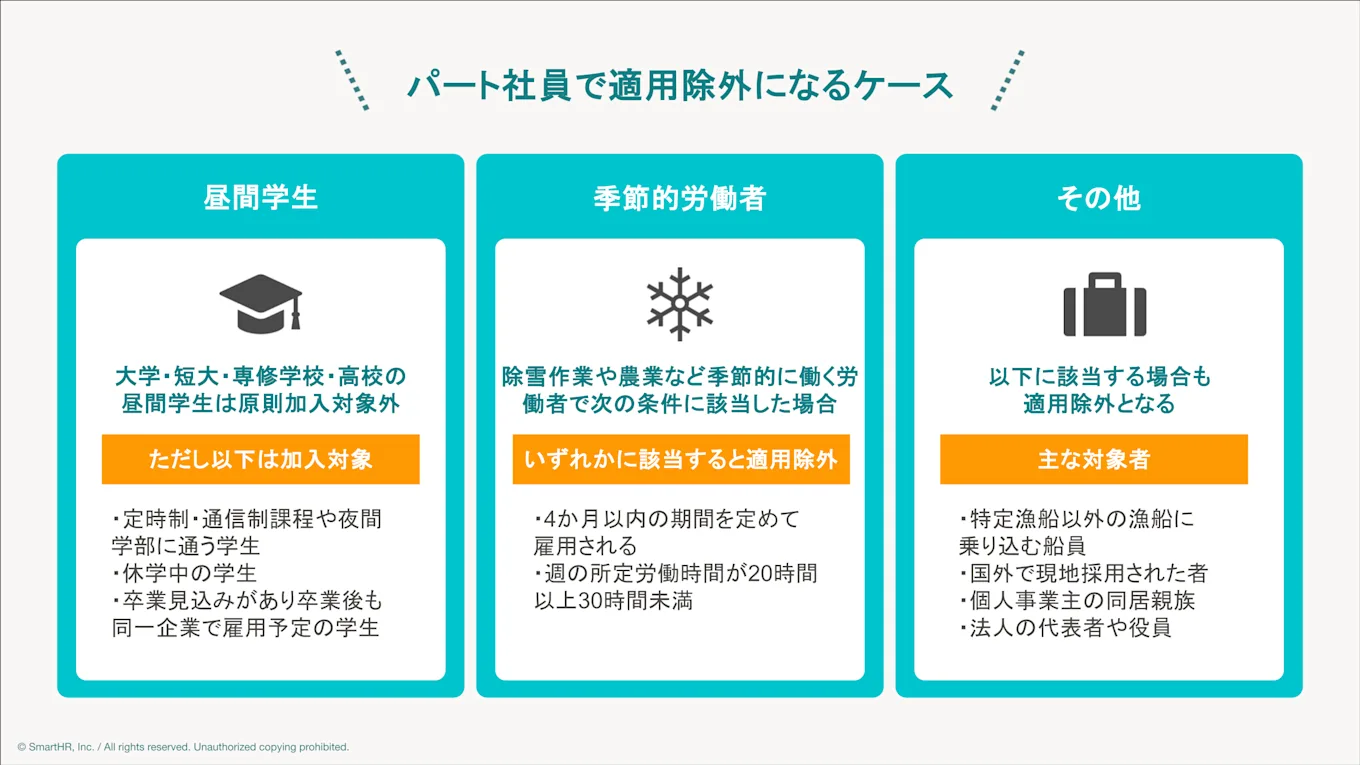 パート社員で適用除外になるケース

昼間学生

大学・短大・専修学校・高校の昼間学生は原則加入対象外

ただし以下は加入対象

・定時制・通信制課程や夜間学部に通う学生
・休学中の学生
・卒業見込みがあり卒業後も同一企業で雇用予定の学生

季節的労働者

除雪作業や農業など季節的に働く労働者で次の条件に該当した場合

いずれかに該当すると適用除外

・4か月以内の期間を定めて雇用される
・週の所定労働時間が20時間以上30時間未満

その他

以下に該当する場合も適用除外となる

主な対象者

・特定漁船以外の漁船に乗り込む船員
・国外で現地採用された者
・個人事業主の同居親族
・法人の代表者や役員

© SmartHR, Inc. / All rights reserved. Unauthorized copying prohibited.